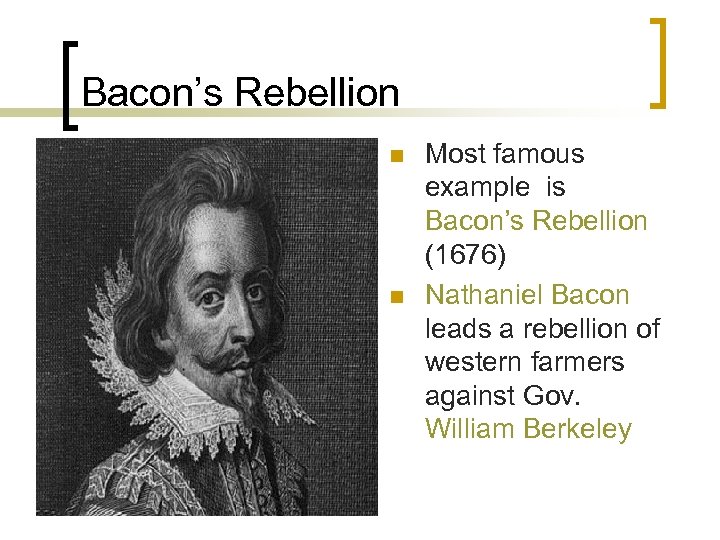 Bacon's Rebellion

- Most famous example is Bacon's Rebellion (1676)
- Nathaniel Bacon leads a rebellion of western farmers against Gov. William Berkeley